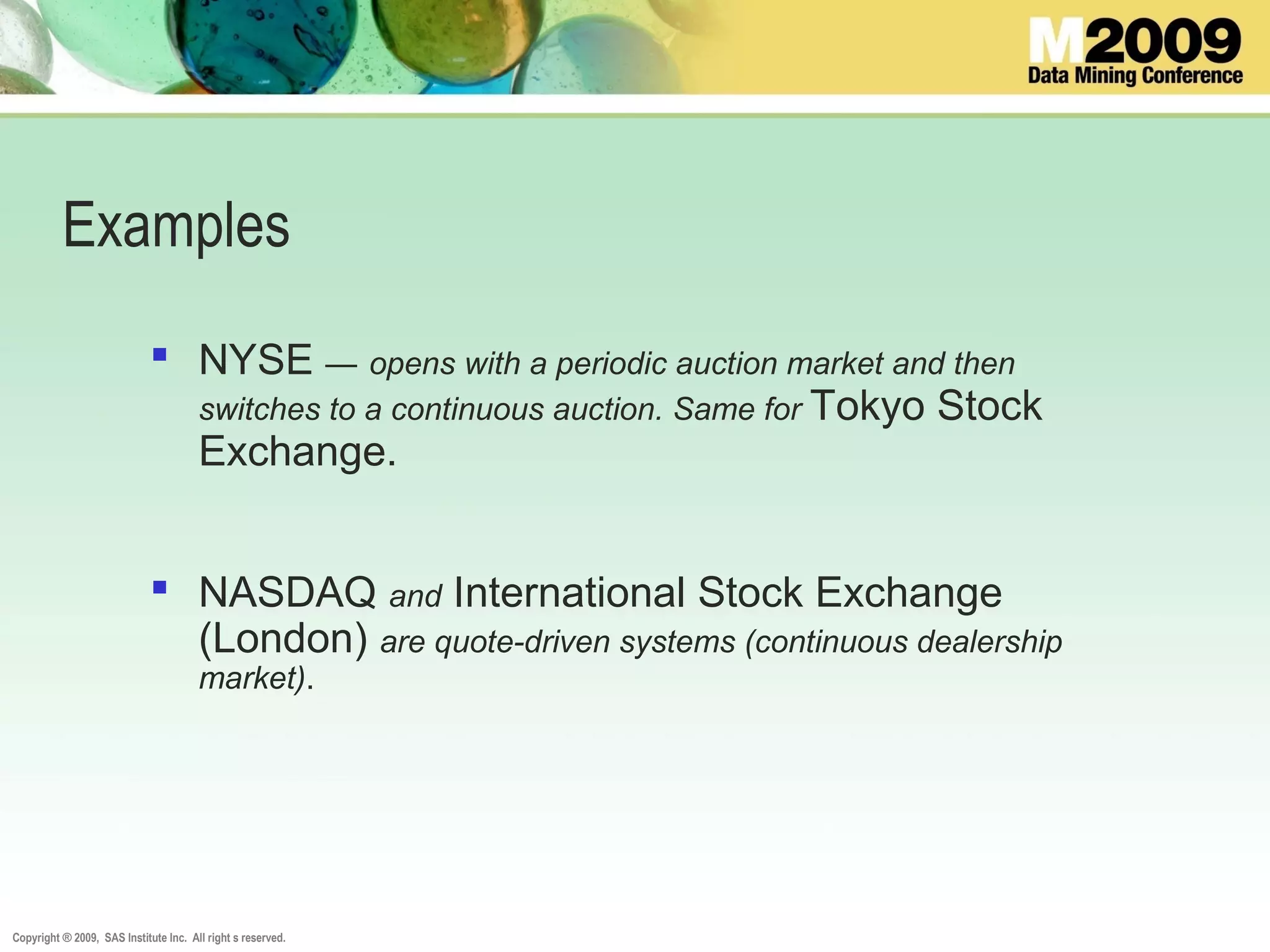 M2009
Data Mining Conference

Examples

▪ NYSE — opens with a periodic auction market and then switches to a continuous auction. Same for Tokyo Stock Exchange.

▪ NASDAQ and International Stock Exchange (London) are quote-driven systems (continuous dealership market).

Copyright ® 2009, SAS Institute Inc. All right s reserved.